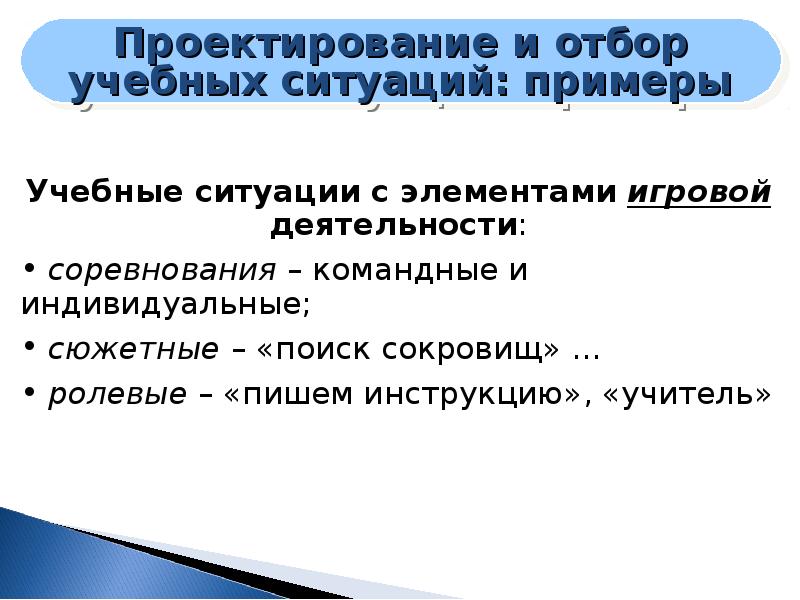 Проектирование и отбор учебных ситуаций: примеры

Учебные ситуации с элементами игровой деятельности:

• соревнования – командные и индивидуальные;

• сюжетные – «поиск сокровищ» …

• ролевые – «пишем инструкцию», «учитель»